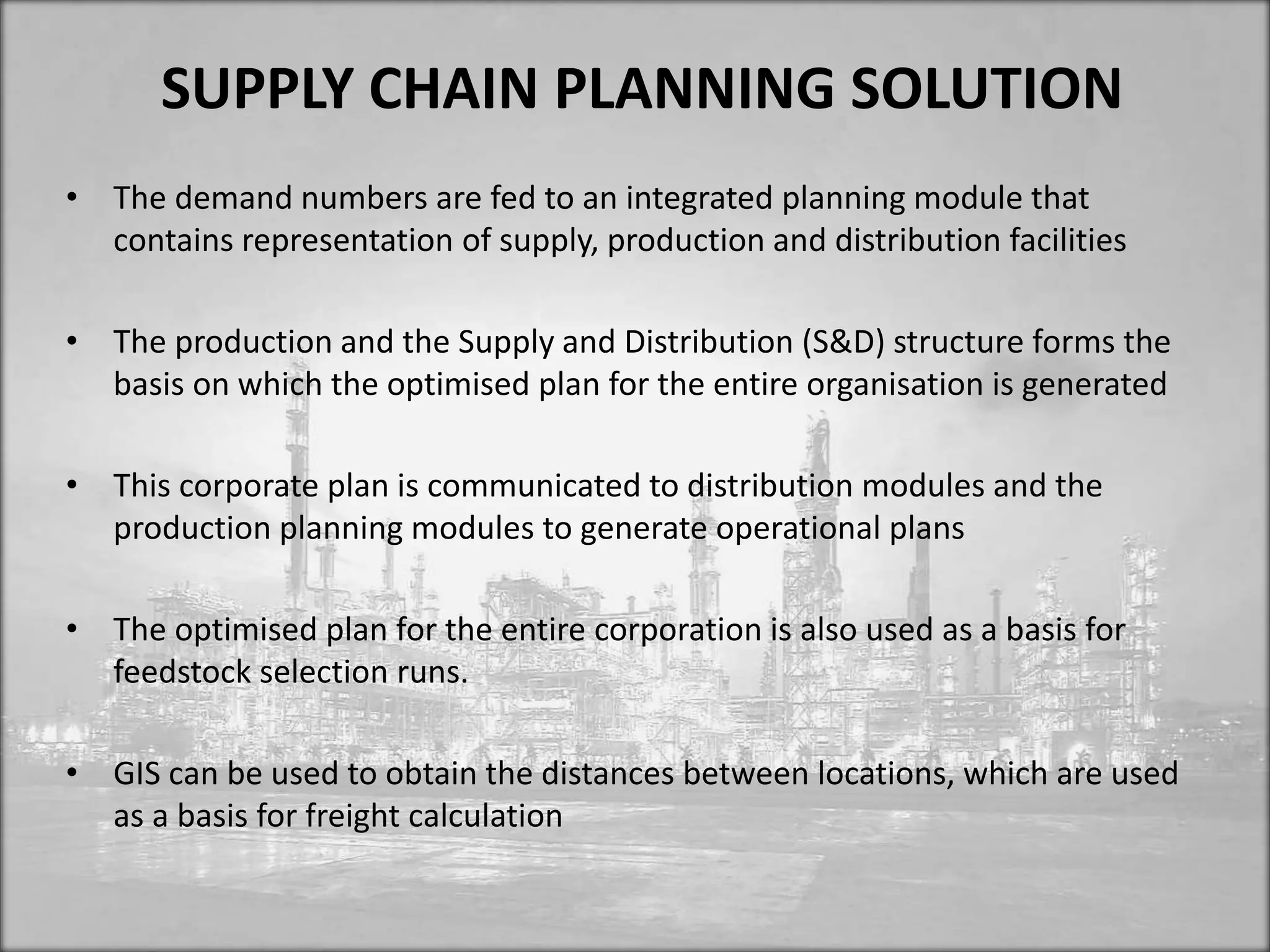 SUPPLY CHAIN PLANNING SOLUTION

• The demand numbers are fed to an integrated planning module that contains representation of supply, production and distribution facilities

• The production and the Supply and Distribution (S&D) structure forms the basis on which the optimised plan for the entire organisation is generated

• This corporate plan is communicated to distribution modules and the production planning modules to generate operational plans

• The optimised plan for the entire corporation is also used as a basis for feedstock selection runs.

• GIS can be used to obtain the distances between locations, which are used as a basis for freight calculation